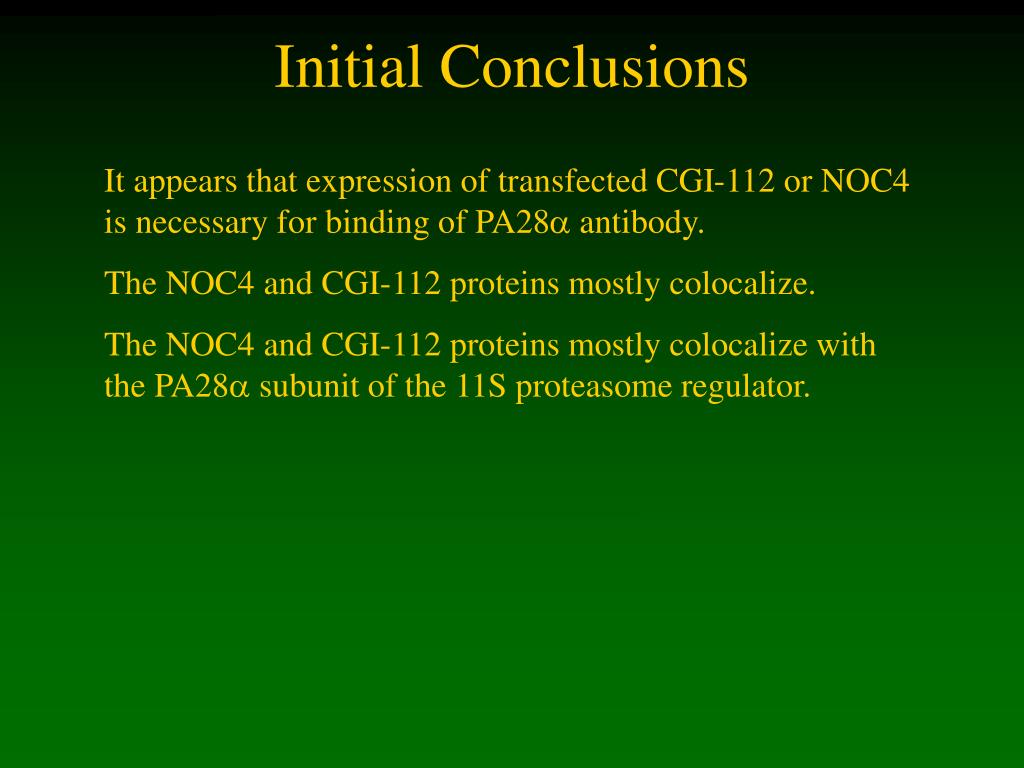 Initial Conclusions

It appears that expression of transfected CGI-112 or NOC4 is necessary for binding of PA28α antibody.

The NOC4 and CGI-112 proteins mostly colocalize.

The NOC4 and CGI-112 proteins mostly colocalize with the PA28α subunit of the 11S proteasome regulator.